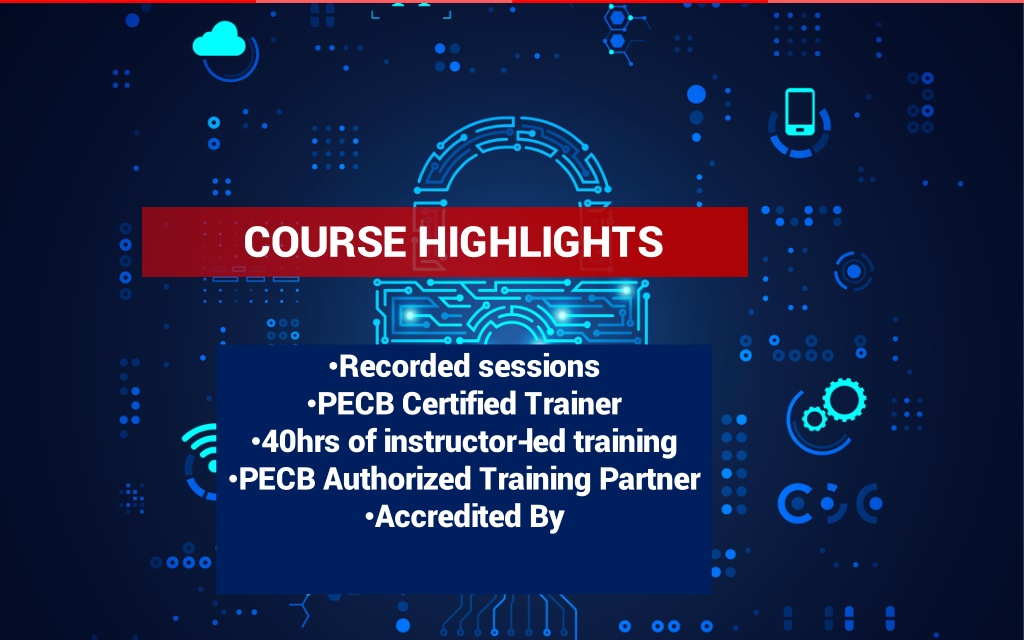 COURSE HIGHLIGHTS

•Recorded sessions
•PECB Certified Trainer
•40hrs of instructor-led training
•PECB Authorized Training Partner
•Accredited By